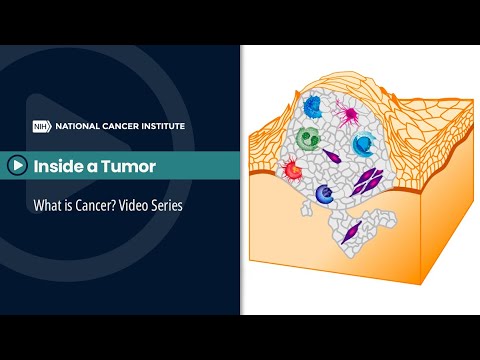 NIH NATIONAL CANCER INSTITUTE

Inside a Tumor

What is Cancer? Video Series